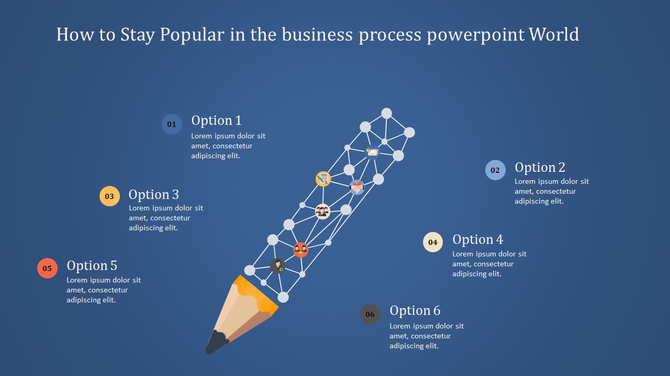 How to Stay Popular in the business process powerpoint World

01 Option 1
Lorem ipsum dolor sit amet, consectetur adipiscing elit.

02 Option 2
Lorem ipsum dolor sit amet, consectetur adipiscing elit.

03 Option 3
Lorem ipsum dolor sit amet, consectetur adipiscing elit.

04 Option 4
Lorem ipsum dolor sit amet, consectetur adipiscing elit.

05 Option 5
Lorem ipsum dolor sit amet, consectetur adipiscing elit.

06 Option 6
Lorem ipsum dolor sit amet, consectetur adipiscing elit.